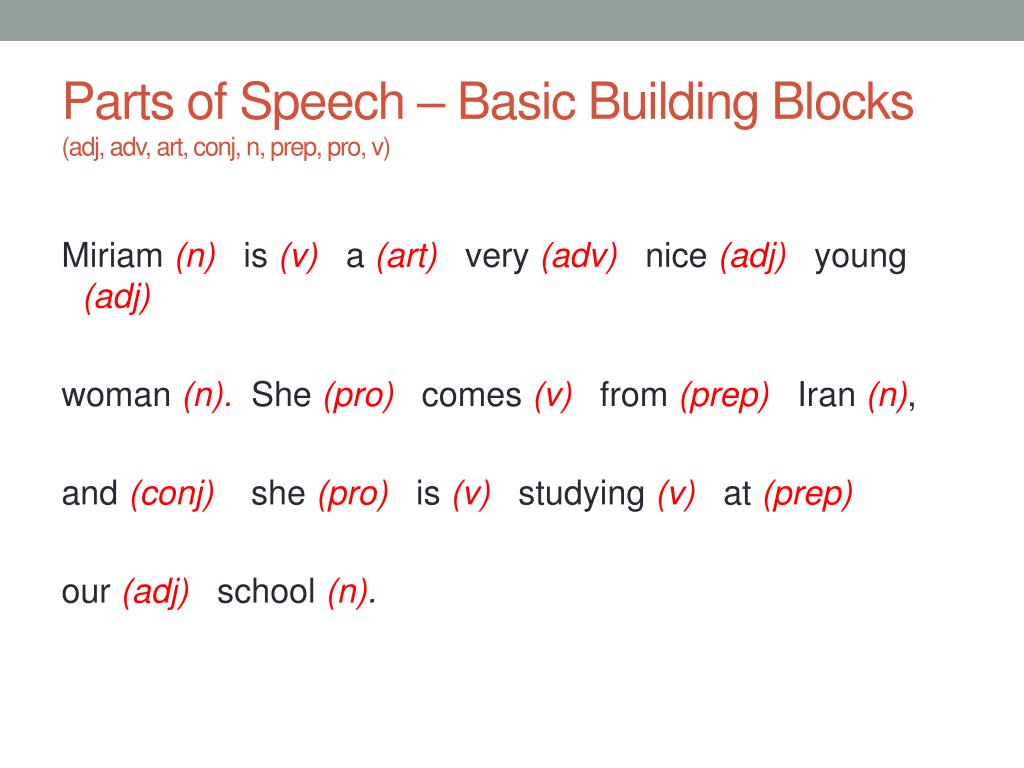 Parts of Speech – Basic Building Blocks
(adj, adv, art, conj, n, prep, pro, v)

Miriam (n) is (v) a (art) very (adv) nice (adj) young (adj)

woman (n). She (pro) comes (v) from (prep) Iran (n),

and (conj) she (pro) is (v) studying (v) at (prep)

our (adj) school (n).